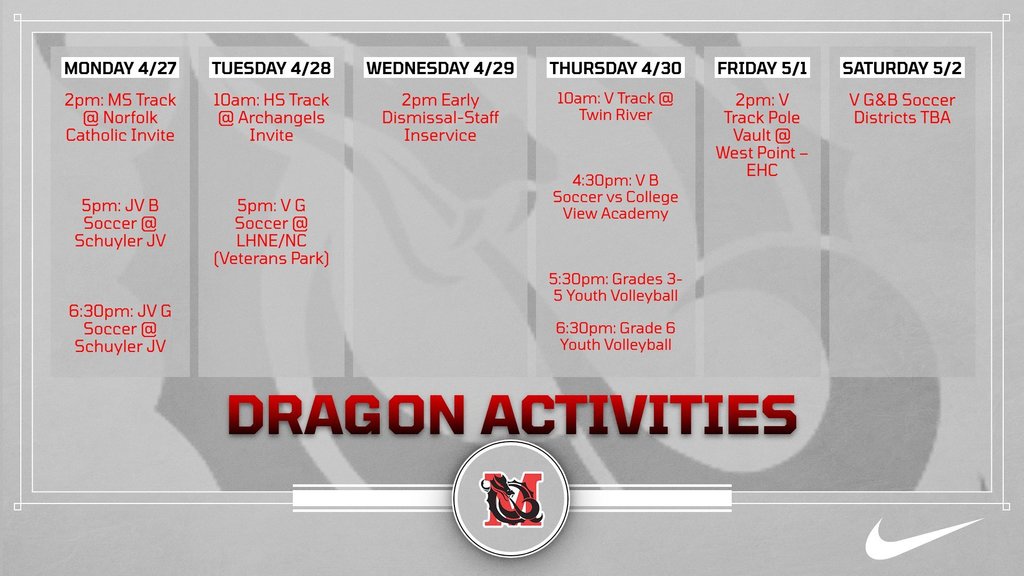 MONDAY 4/27

2pm: MS Track @ Norfolk Catholic Invite

5pm: JV B Soccer @ Schuyler JV

6:30pm: JV G Soccer @ Schuyler JV

TUESDAY 4/28

10am: HS Track @ Archangels Invite

5pm: V G Soccer @ LHNE/NC (Veterans Park)

WEDNESDAY 4/29

2pm Early Dismissal-Staff Inservice

THURSDAY 4/30

10am: V Track @ Twin River

4:30pm: V B Soccer vs College View Academy

5:30pm: Grades 3-5 Youth Volleyball

6:30pm: Grade 6 Youth Volleyball

FRIDAY 5/1

2pm: V Track Pole Vault @ West Point – EHC

SATURDAY 5/2

V G&B Soccer Districts TBA

DRAGON ACTIVITIES

M